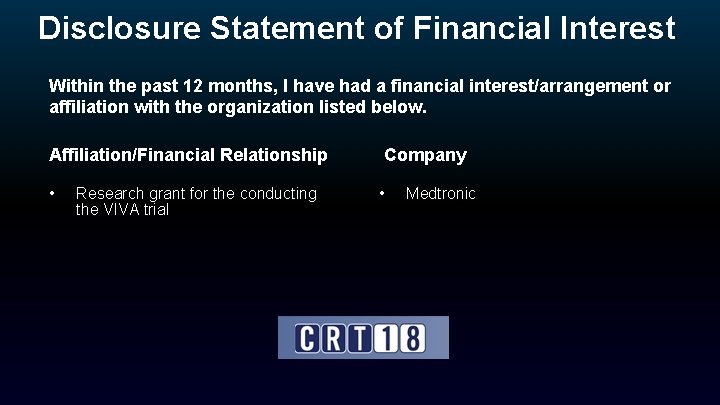 Disclosure Statement of Financial Interest

Within the past 12 months, I have had a financial interest/arrangement or affiliation with the organization listed below.

Affiliation/Financial Relationship

• Research grant for the conducting the VIVA trial

Company

• Medtronic

CRT18